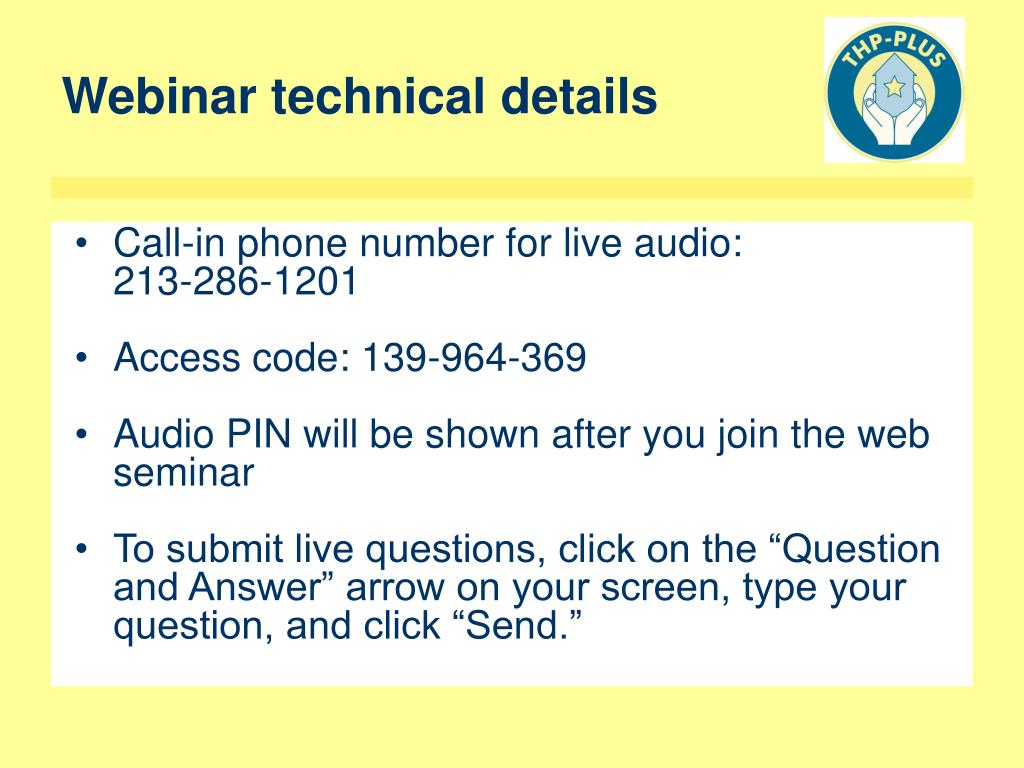 Webinar technical details

THP-PLUS

• Call-in phone number for live audio: 213-286-1201

• Access code: 139-964-369

• Audio PIN will be shown after you join the web seminar

• To submit live questions, click on the “Question and Answer” arrow on your screen, type your question, and click “Send.”